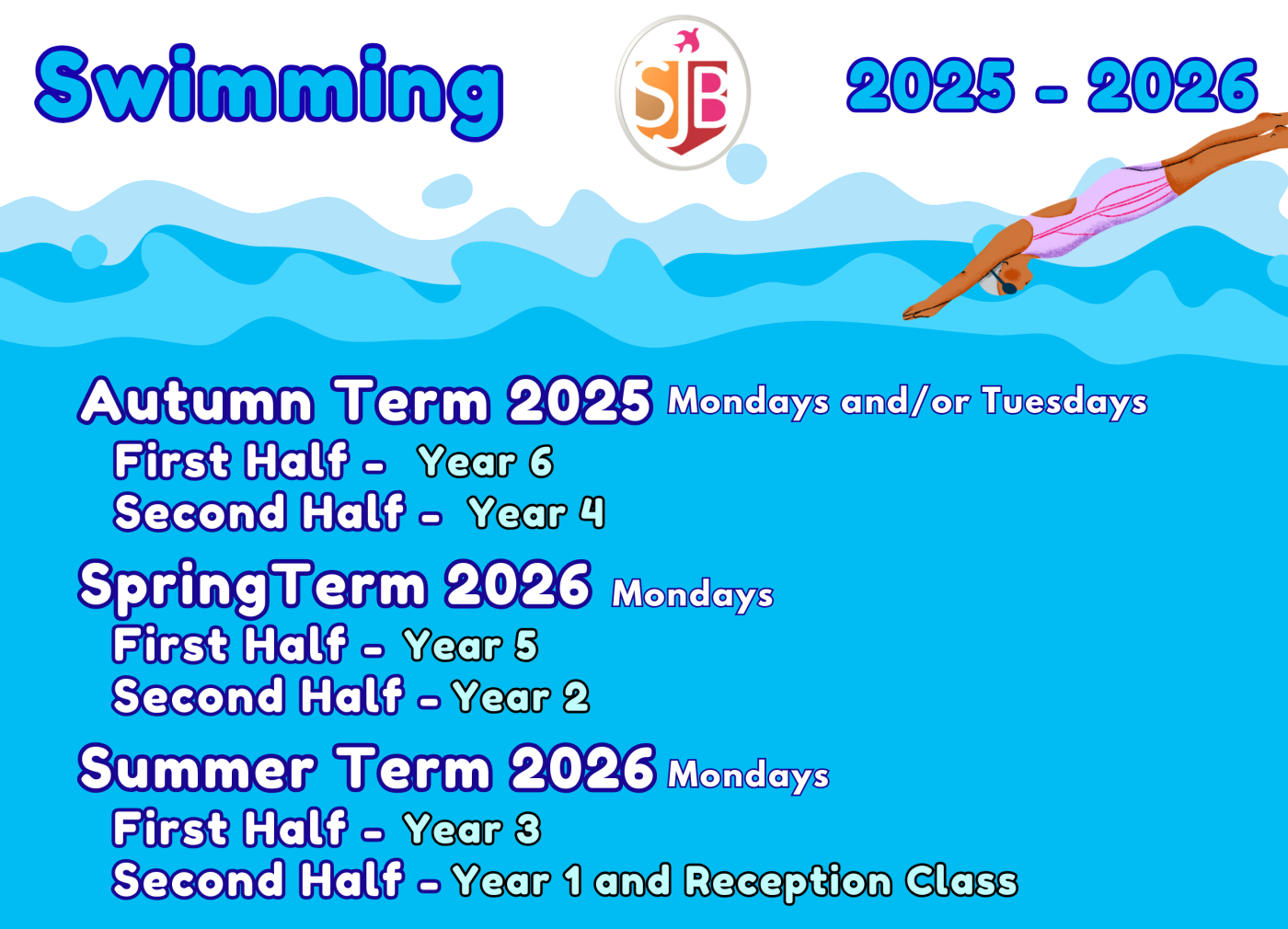 Swimming

SJB

2025 - 2026

Autumn Term 2025 Mondays and/or Tuesdays
First Half - Year 6
Second Half - Year 4

SpringTerm 2026 Mondays
First Half - Year 5
Second Half - Year 2

Summer Term 2026 Mondays
First Half - Year 3
Second Half - Year 1 and Reception Class